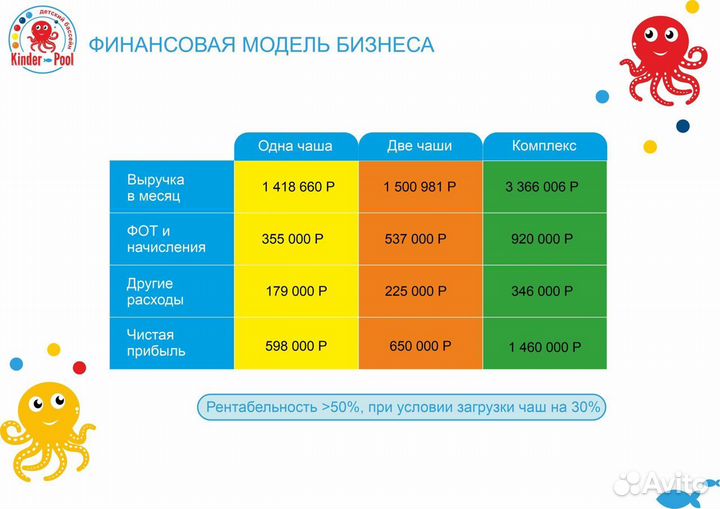 детский бассейн
Kinder Pool

ФИНАНСОВАЯ МОДЕЛЬ БИЗНЕСА

| | Одна чаша | Две чаши | Комплекс |
|---|---|---|---|
| Выручка в месяц | 1 418 660 Р | 1 500 981 Р | 3 366 006 Р |
| ФОТ и начисления | 355 000 Р | 537 000 Р | 920 000 Р |
| Другие расходы | 179 000 Р | 225 000 Р | 346 000 Р |
| Чистая прибыль | 598 000 Р | 650 000 Р | 1 460 000 Р |

Рентабельность >50%, при условии загрузки чаш на 30%

Avito